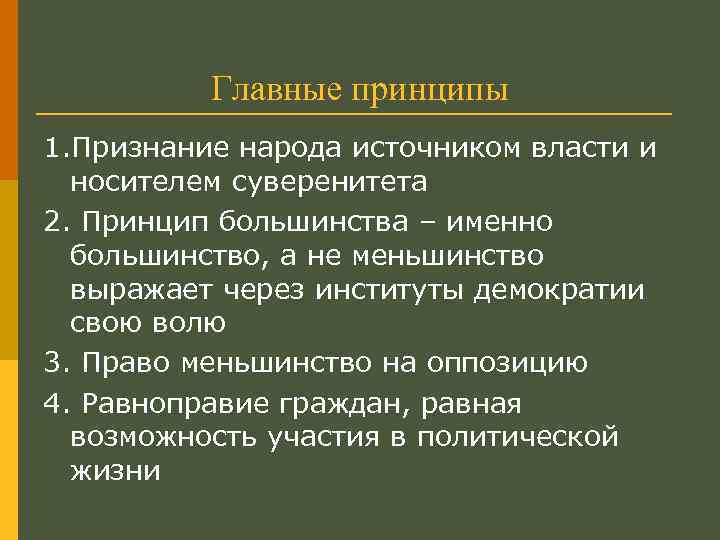 Главные принципы

1.Признание народа источником власти и носителем суверенитета

2. Принцип большинства – именно большинство, а не меньшинство выражает через институты демократии свою волю

3. Право меньшинство на оппозицию

4. Равноправие граждан, равная возможность участия в политической жизни